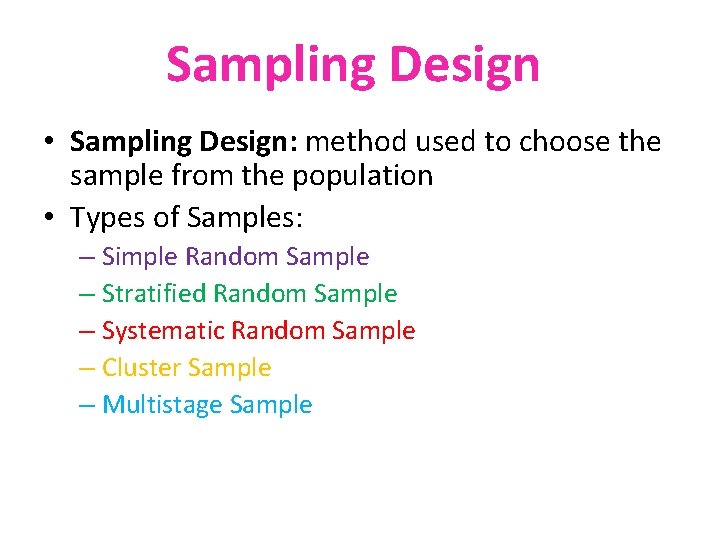 Sampling Design

• Sampling Design: method used to choose the sample from the population
• Types of Samples:
– Simple Random Sample
– Stratified Random Sample
– Systematic Random Sample
– Cluster Sample
– Multistage Sample